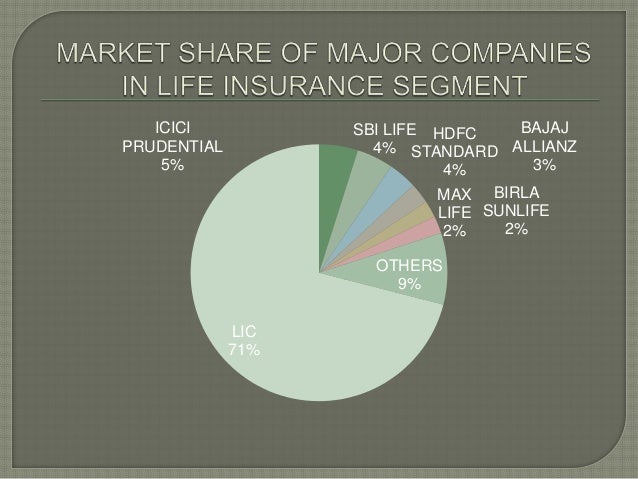 MARKET SHARE OF MAJOR COMPANIES IN LIFE INSURANCE SEGMENT

ICICI PRUDENTIAL 5%

SBI LIFE 4%

HDFC STANDARD 4%

BAJAJ ALLIANZ 3%

MAX LIFE 2%

BIRLA SUNLIFE 2%

OTHERS 9%

LIC 71%